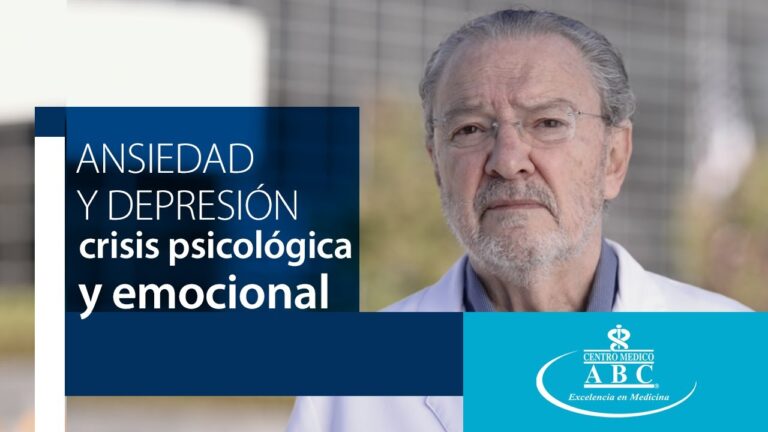 ANSIEDAD Y DEPRESIÓN crisis psicológica y emocional

CENTRO MEDICO
ABC
Excelencia en Medicina